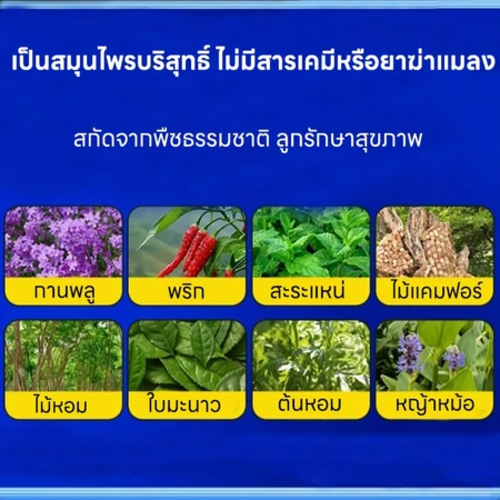 เป็นสมุนไพรบริสุทธิ์ ไม่มีสารเคมีหรือยาฆ่าแมลง

สกัดจากพืชธรรมชาติ ลูกรักษาสุขภาพ

กานพลู

พริก

สะระแหน่

ไม้แคมฟอร์

ไม้หอม

ใบมะนาว

ต้นหอม

หญ้าหม้อ